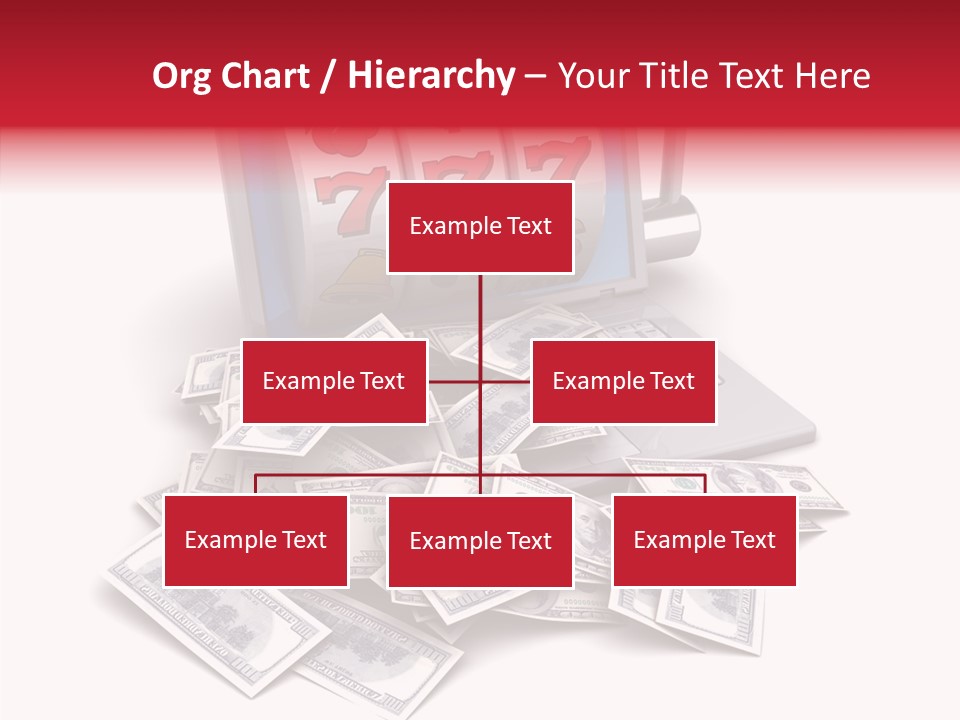 Org Chart / Hierarchy – Your Title Text Here

Example Text

Example Text

Example Text

Example Text

Example Text

Example Text